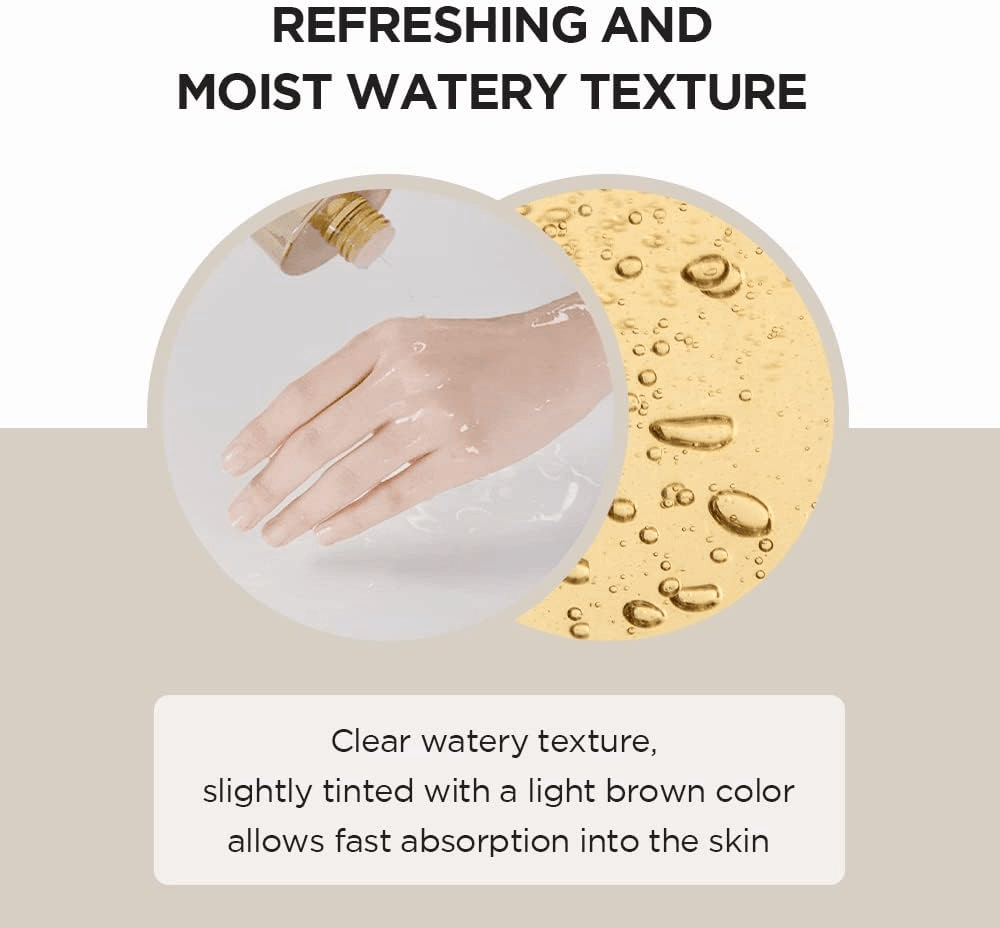 REFRESHING AND MOIST WATERY TEXTURE

Clear watery texture, slightly tinted with a light brown color allows fast absorption into the skin